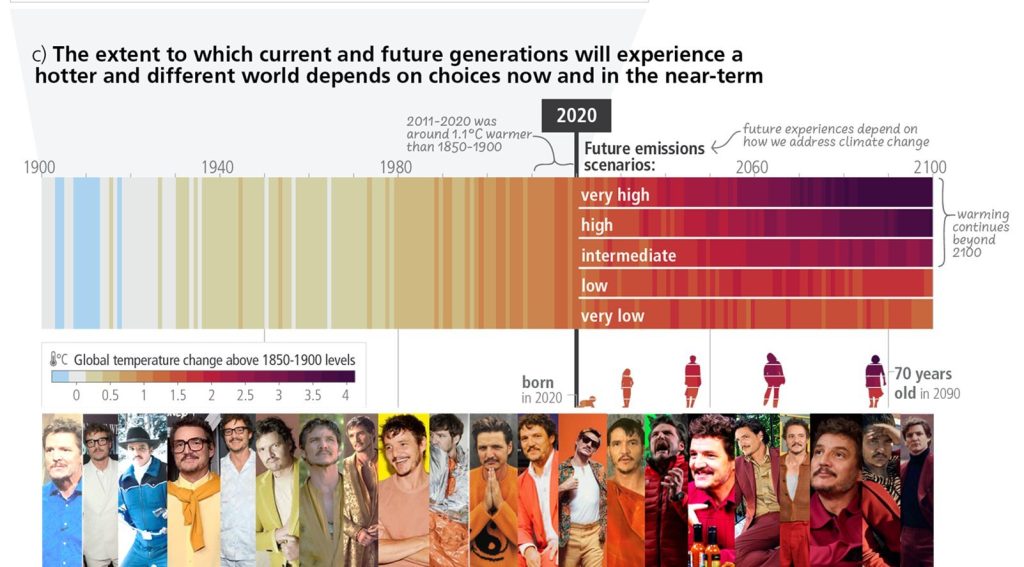 c) The extent to which current and future generations will experience a hotter and different world depends on choices now and in the near-term

2011-2020 was around 1.1°C warmer than 1850-1900

2020

Future emissions scenarios:

future experiences depend on how we address climate change

1900 1940 1980 2060 2100

very high
high
intermediate
low
very low

warming continues beyond 2100

°C Global temperature change above 1850-1900 levels
0 0.5 1 1.5 2 2.5 3 3.5 4

born in 2020

70 years old in 2090